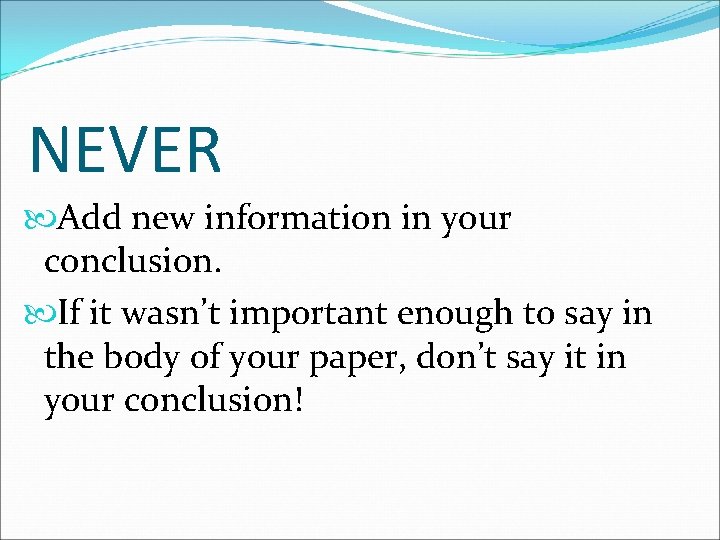 NEVER

Add new information in your conclusion.

If it wasn't important enough to say in the body of your paper, don't say it in your conclusion!